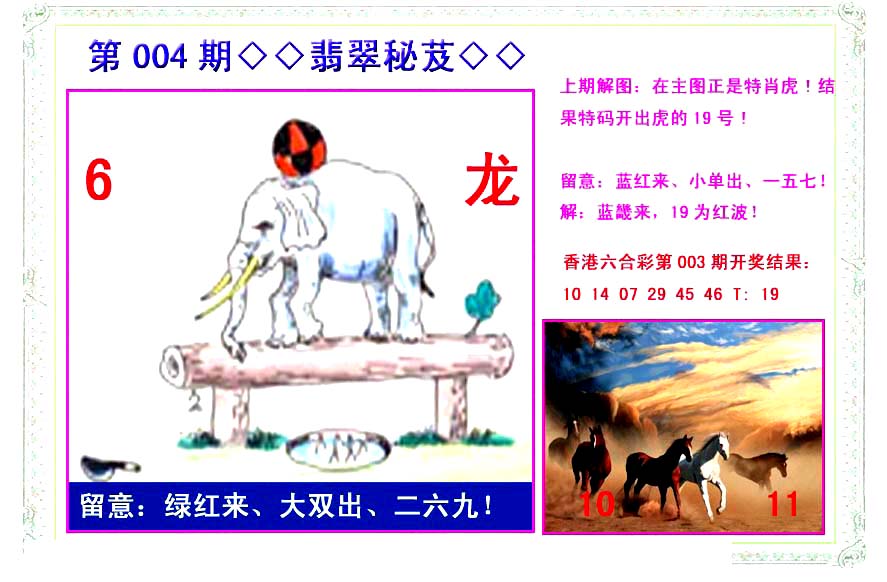 第 004 期◇◇翡翠秘芨◇◇

6

龙

留意：绿红来、大双出、二六九！

上期解图：在主图正是特肖虎！结果特码开出虎的 19 号！

留意：蓝红来、小单出、一五七！
解：蓝畿来，19 为红波！

香港六合彩第 003 期开奖结果：
10 14 07 29 45 46 T: 19

10

11